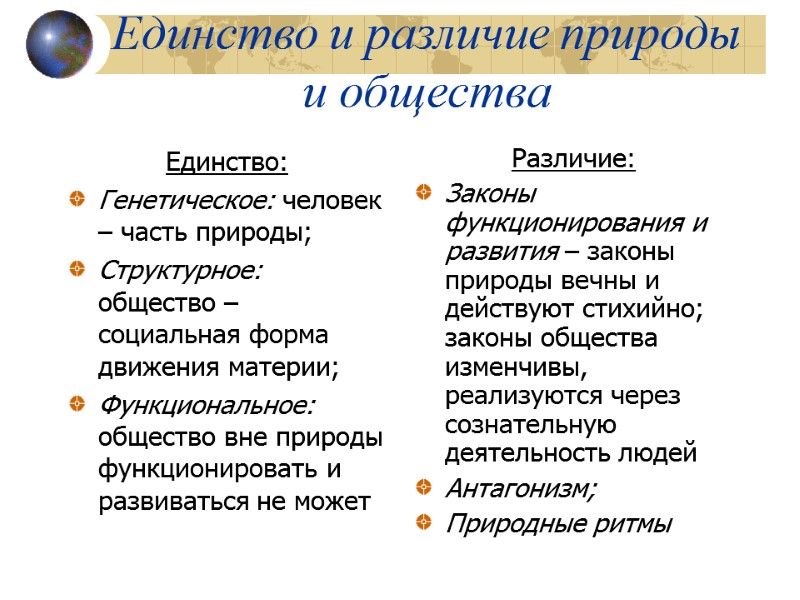 Единство и различие природы и общества

Единство:

Генетическое: человек – часть природы;

Структурное: общество – социальная форма движения материи;

Функциональное: общество вне природы функционировать и развиваться не может

Различие:

Законы функционирования и развития – законы природы вечны и действуют стихийно; законы общества изменчивы, реализуются через сознательную деятельность людей

Антагонизм;

Природные ритмы